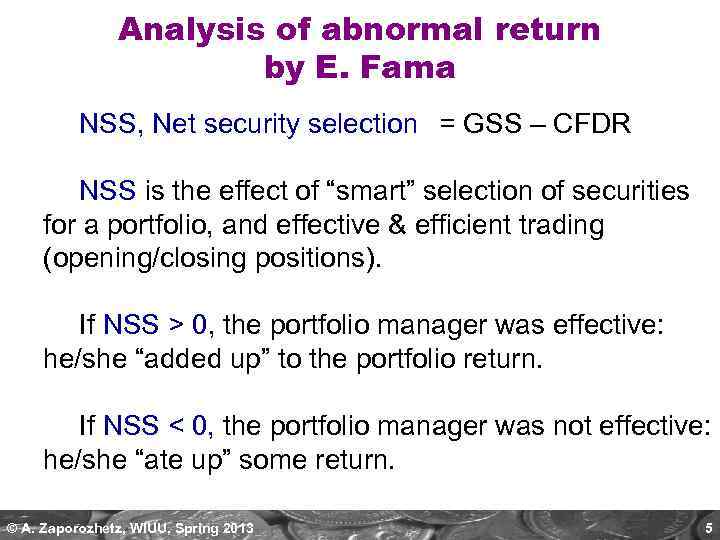 Analysis of abnormal return by E. Fama

NSS, Net security selection = GSS – CFDR

NSS is the effect of “smart” selection of securities for a portfolio, and effective & efficient trading (opening/closing positions).

If NSS > 0, the portfolio manager was effective: he/she “added up” to the portfolio return.

If NSS < 0, the portfolio manager was not effective: he/she “ate up” some return.

© A. Zaporozhetz, WIUU, Spring 2013

5